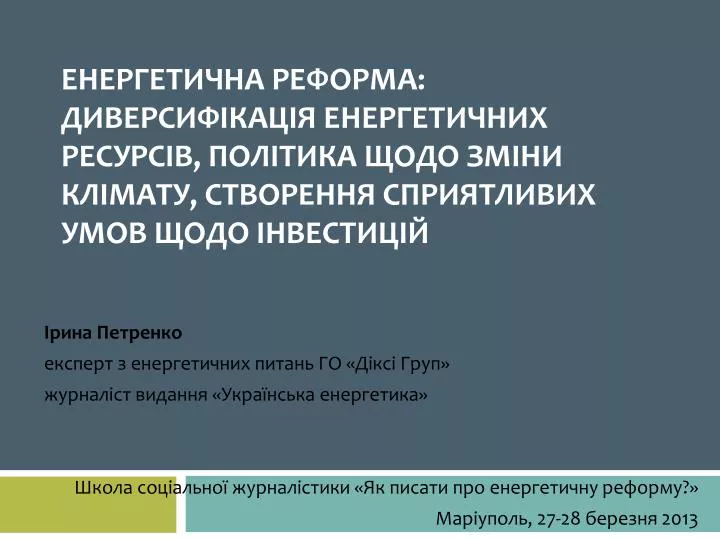 ЕНЕРГЕТИЧНА РЕФОРМА: ДИВЕРСИФІКАЦІЯ ЕНЕРГЕТИЧНИХ РЕСУРСІВ, ПОЛІТИКА ЩОДО ЗМІНИ КЛІМАТУ, СТВОРЕННЯ СПРИЯТЛИВИХ УМОВ ЩОДО ІНВЕСТИЦІЙ

Ірина Петренко

експерт з енергетичних питань ГО «Діксі Груп»

журналіст видання «Українська енергетика»

Школа соціальної журналістики «Як писати про енергетичну реформу?»

Маріуполь, 27-28 березня 2013